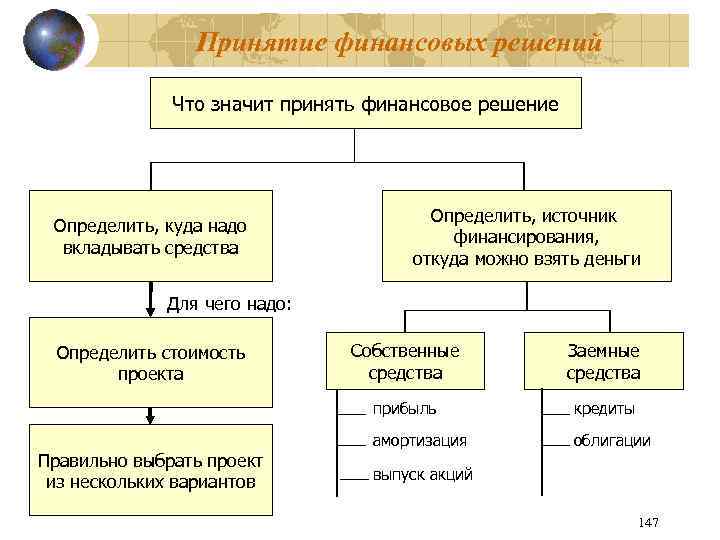 Принятие финансовых решений

Что значит принять финансовое решение

Определить, куда надо вкладывать средства

Для чего надо:

Определить стоимость проекта

Правильно выбрать проект из нескольких вариантов

Определить, источник финансирования, откуда можно взять деньги

Собственные средства

прибыль

амортизация

выпуск акций

Заемные средства

кредиты

облигации

147